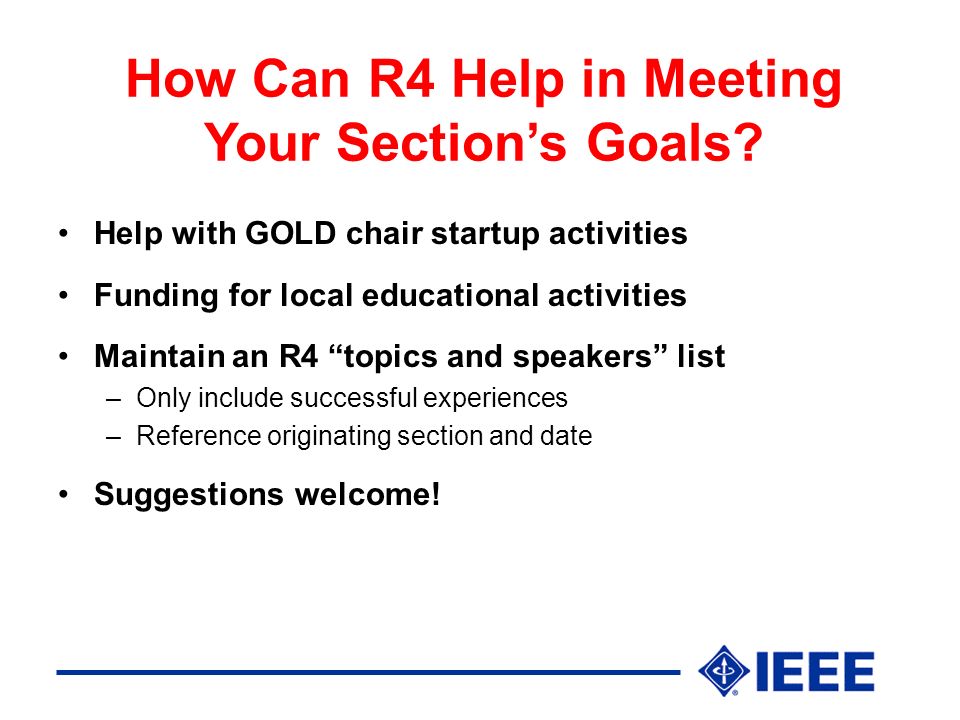 How Can R4 Help in Meeting Your Section’s Goals?

• Help with GOLD chair startup activities

• Funding for local educational activities

• Maintain an R4 “topics and speakers” list
– Only include successful experiences
– Reference originating section and date

• Suggestions welcome!

IEEE